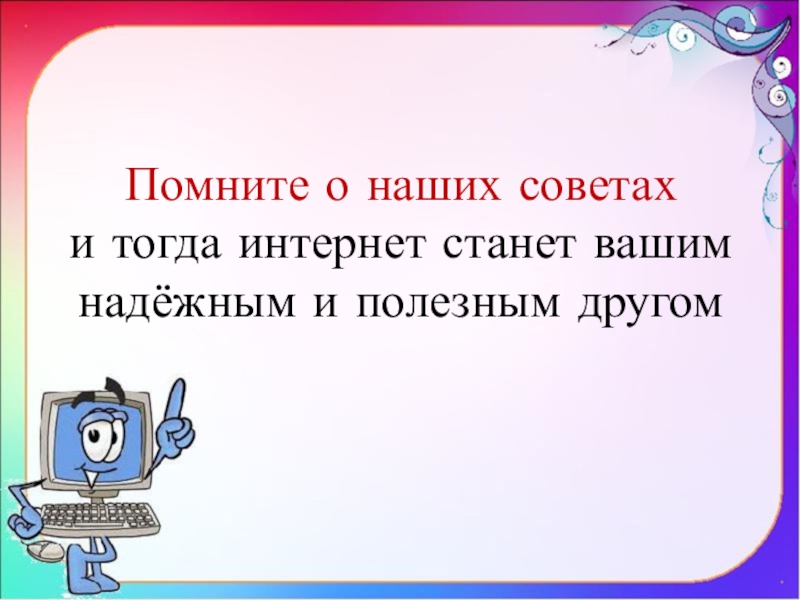 Помните о наших советах
и тогда интернет станет вашим надёжным и полезным другом